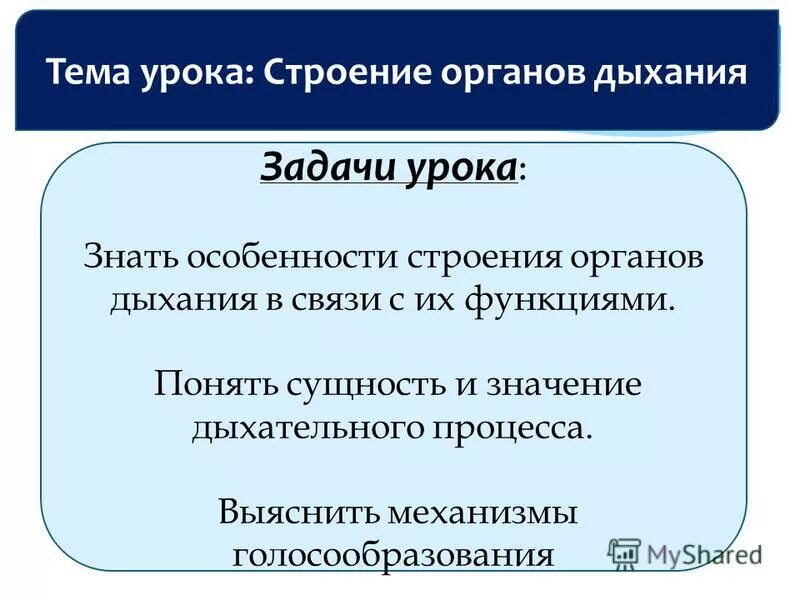 Тема урока: Строение органов дыхания

Задачи урока:

Знать особенности строения органов дыхания в связи с их функциями.

Понять сущность и значение дыхательного процесса.

Выяснить механизмы голосообразования

MyShared